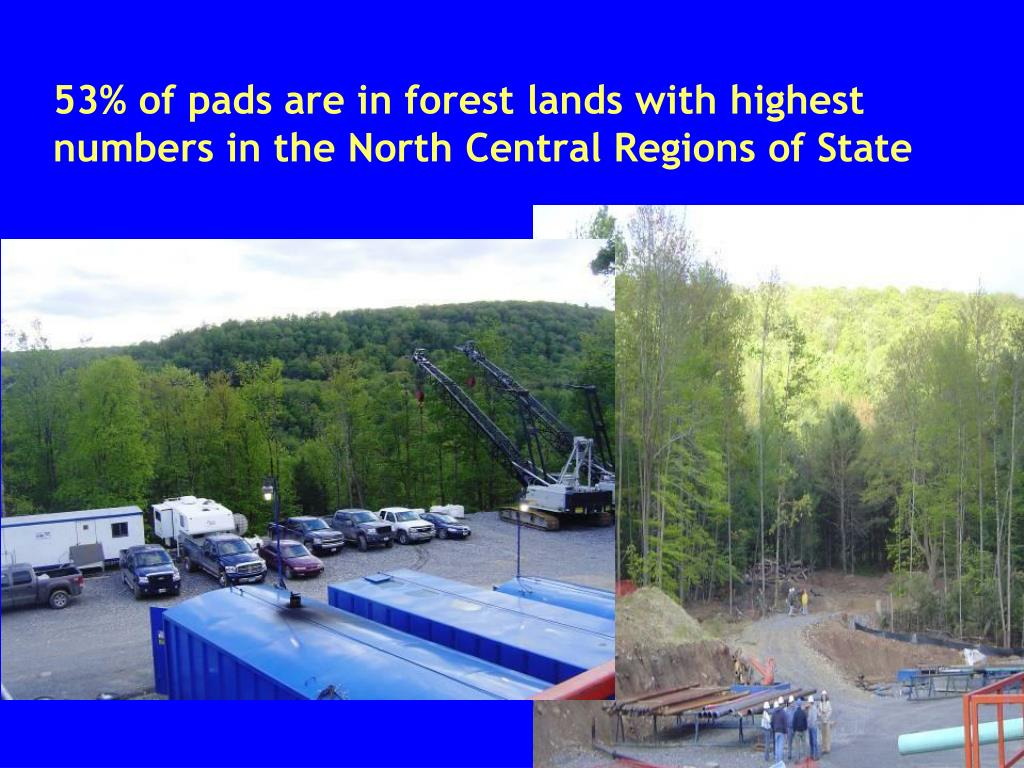 53% of pads are in forest lands with highest numbers in the North Central Regions of State